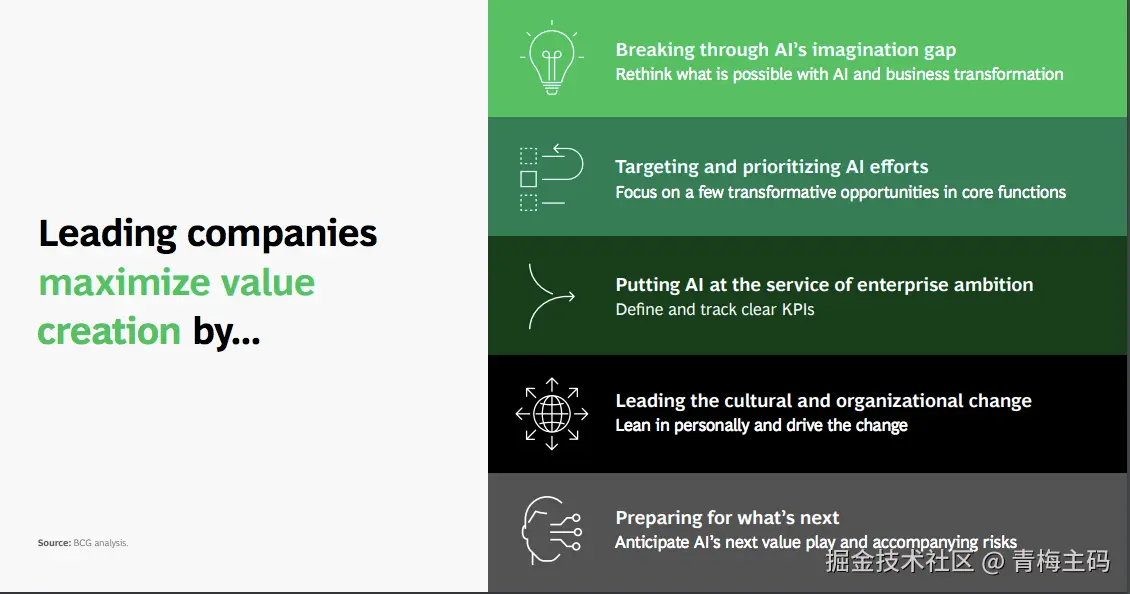 Leading companies maximize value creation by...

Source: BCG analysis.

Breaking through AI's imagination gap
Rethink what is possible with AI and business transformation

Targeting and prioritizing AI efforts
Focus on a few transformative opportunities in core functions

Putting AI at the service of enterprise ambition
Define and track clear KPIs

Leading the cultural and organizational change
Lean in personally and drive the change

Preparing for what's next
Anticipate AI's next value play and accompanying risks

掘金技术社区 @ 青梅主码